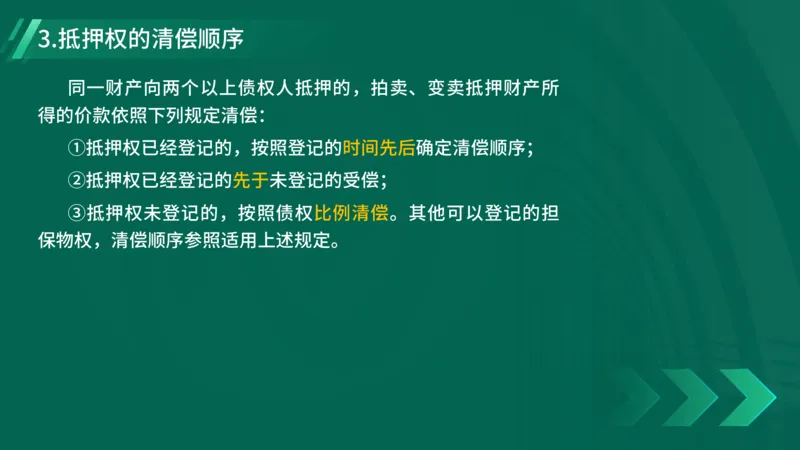 3.抵押权的清偿顺序

同一财产向两个以上债权人抵押的，拍卖、变卖抵押财产所得的价款依照下列规定清偿：

①抵押权已经登记的，按照登记的时间先后确定清偿顺序；

②抵押权已经登记的先于未登记的受偿；

③抵押权未登记的，按照债权比例清偿。其他可以登记的担保物权，清偿顺序参照适用上述规定。